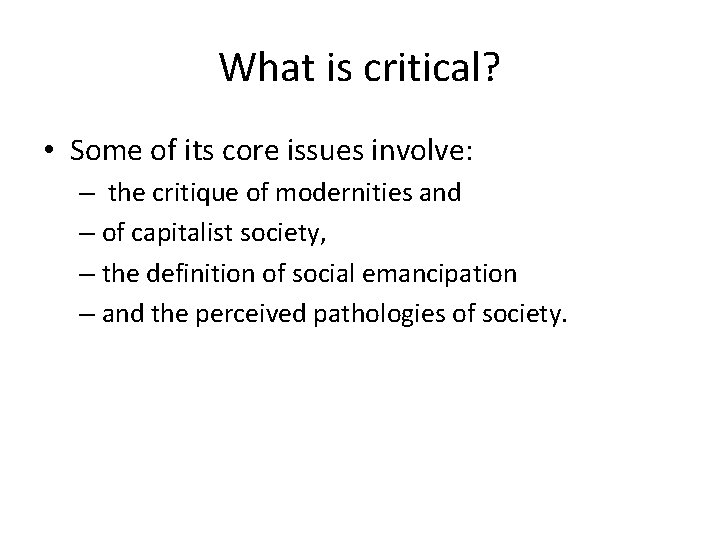 What is critical?

• Some of its core issues involve:
– the critique of modernities and
– of capitalist society,
– the definition of social emancipation
– and the perceived pathologies of society.